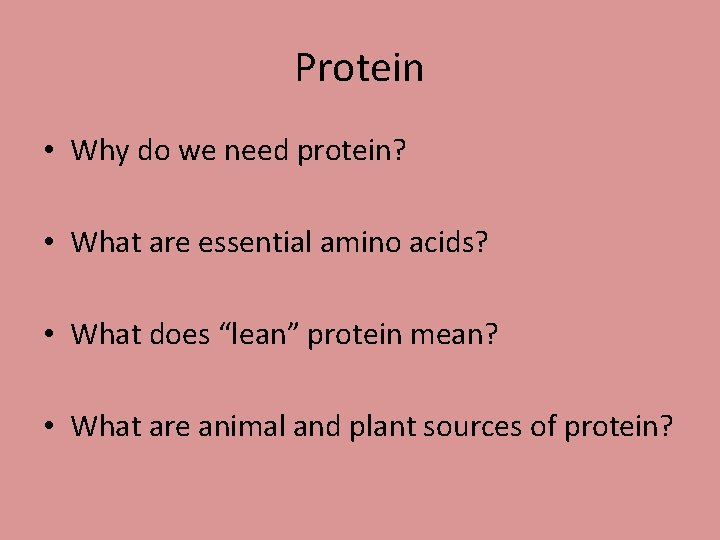 Protein

• Why do we need protein?

• What are essential amino acids?

• What does “lean” protein mean?

• What are animal and plant sources of protein?